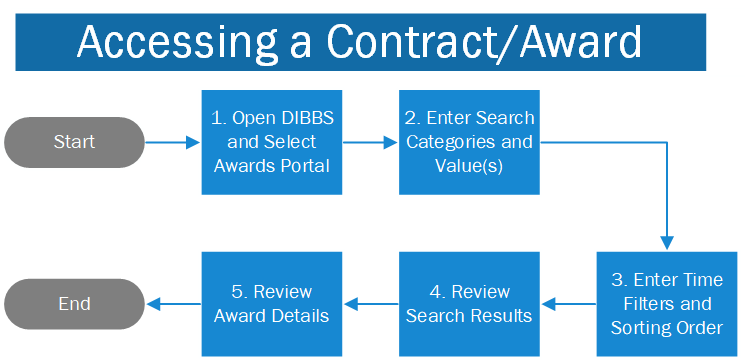 Accessing a Contract/Award

Start

1. Open DIBBS and Select Awards Portal

2. Enter Search Categories and Value(s)

3. Enter Time Filters and Sorting Order

4. Review Search Results

5. Review Award Details

End